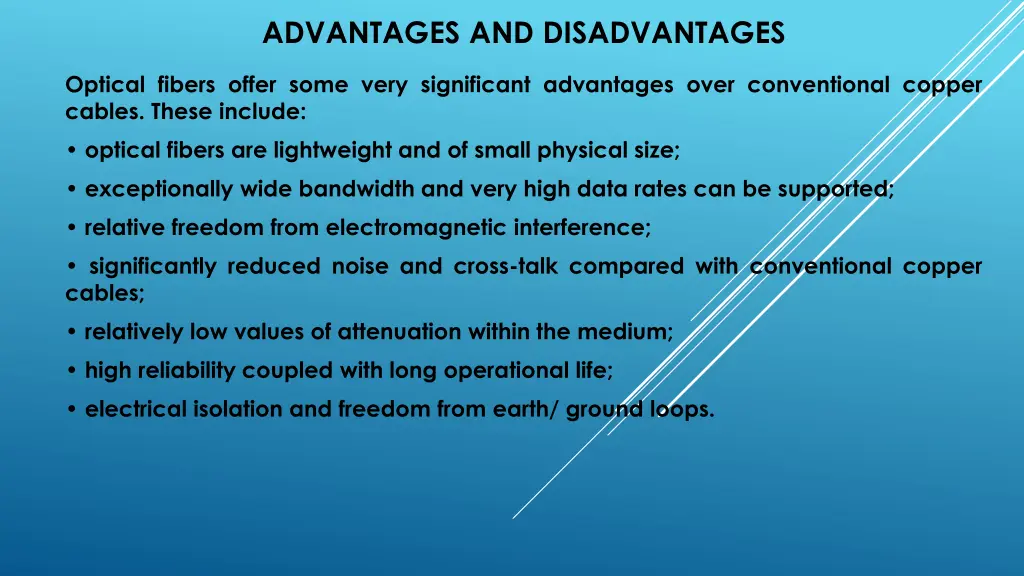 ADVANTAGES AND DISADVANTAGES

Optical fibers offer some very significant advantages over conventional copper cables. These include:

• optical fibers are lightweight and of small physical size;

• exceptionally wide bandwidth and very high data rates can be supported;

• relative freedom from electromagnetic interference;

• significantly reduced noise and cross-talk compared with conventional copper cables;

• relatively low values of attenuation within the medium;

• high reliability coupled with long operational life;

• electrical isolation and freedom from earth/ ground loops.